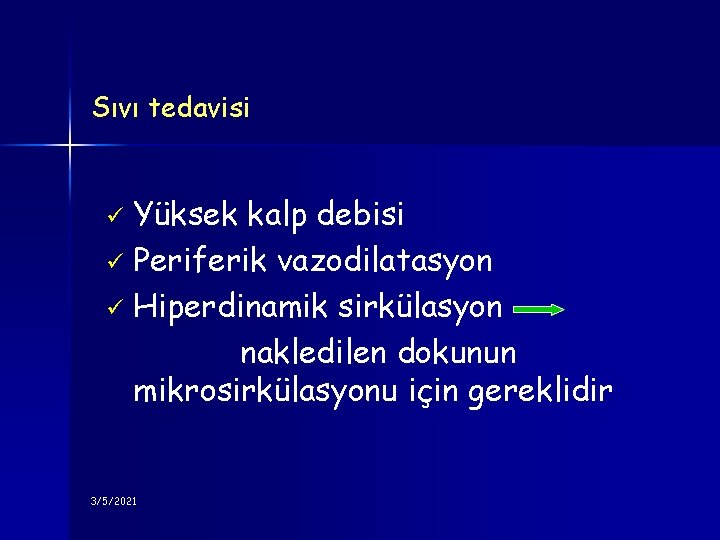 Sıvı tedavisi

✓ Yüksek kalp debisi
✓ Periferik vazodilatasyon
✓ Hiperdinamik sirkülasyon → nakledilen dokunun mikrosirkülasyonu için gereklidir

3/5/2021